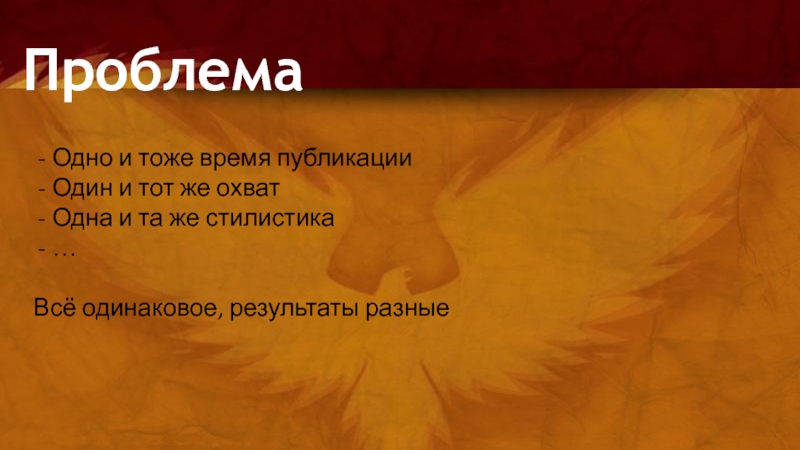 Проблема

- Одно и тоже время публикации
- Один и тот же охват
- Одна и та же стилистика
- …

Всё одинаковое, результаты разные